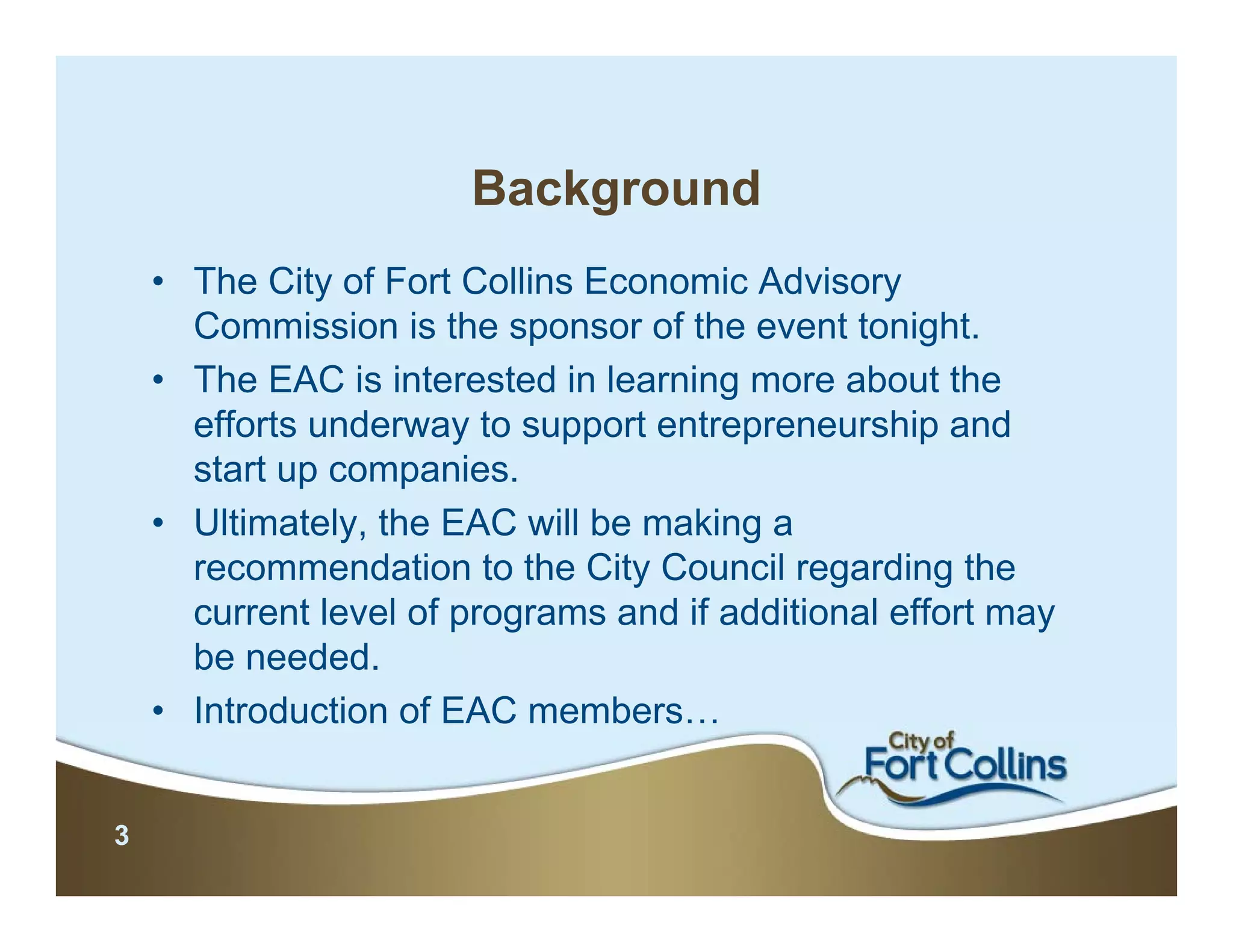 Background

• The City of Fort Collins Economic Advisory Commission is the sponsor of the event tonight.
• The EAC is interested in learning more about the efforts underway to support entrepreneurship and start up companies.
• Ultimately, the EAC will be making a recommendation to the City Council regarding the current level of programs and if additional effort may be needed.
• Introduction of EAC members…

City of Fort Collins

3